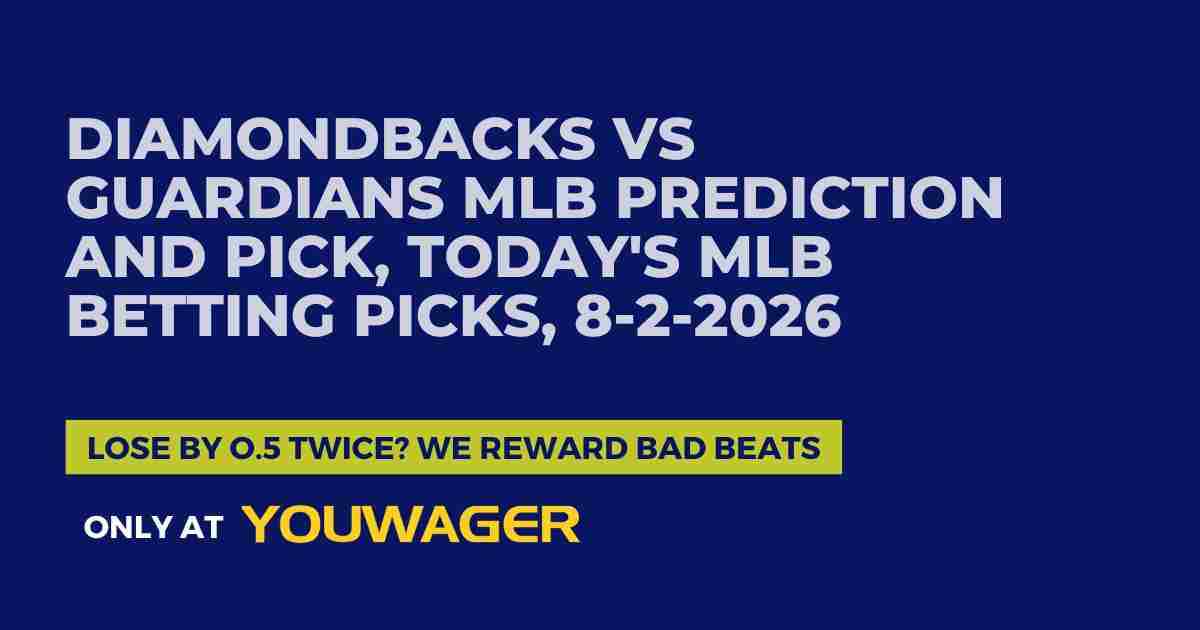 DIAMONDBACKS VS GUARDIANS MLB PREDICTION AND PICK, TODAY'S MLB BETTING PICKS, 8-2-2026

LOSE BY 0.5 TWICE? WE REWARD BAD BEATS

ONLY AT YOUWAGER